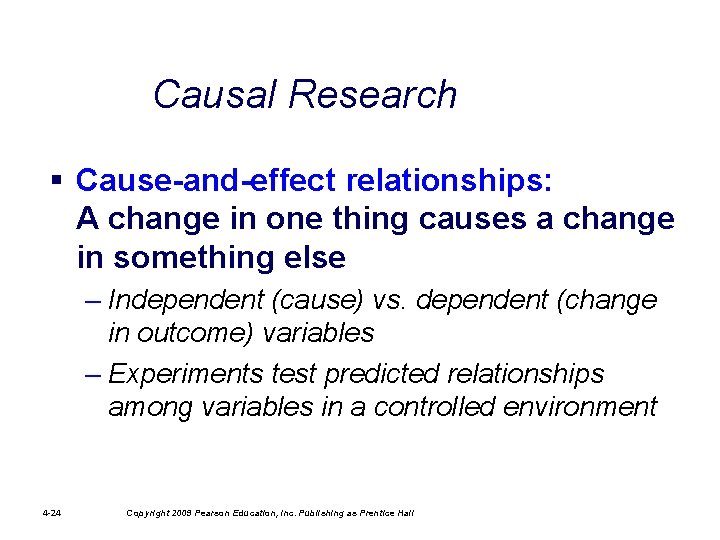 Causal Research

▪ Cause-and-effect relationships: A change in one thing causes a change in something else

– Independent (cause) vs. dependent (change in outcome) variables

– Experiments test predicted relationships among variables in a controlled environment

4-24 Copyright 2009 Pearson Education, Inc. Publishing as Prentice Hall